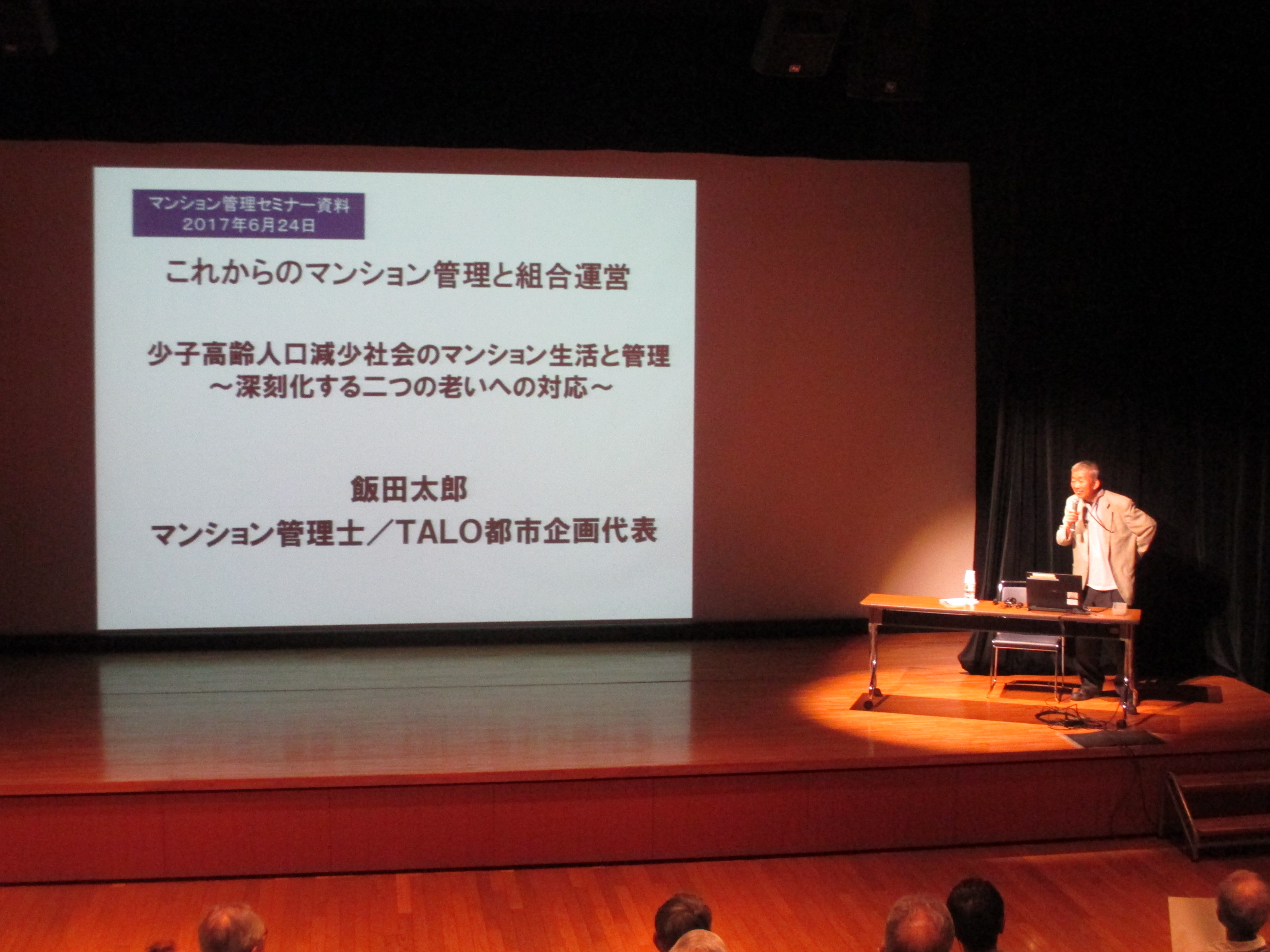 マンション管理セミナー資料
2017年6月24日

これからのマンション管理と組合運営

少子高齢人口減少社会のマンション生活と管理
～深刻化する二つの老いへの対応～

飯田太郎
マンション管理士／TALO都市企画代表